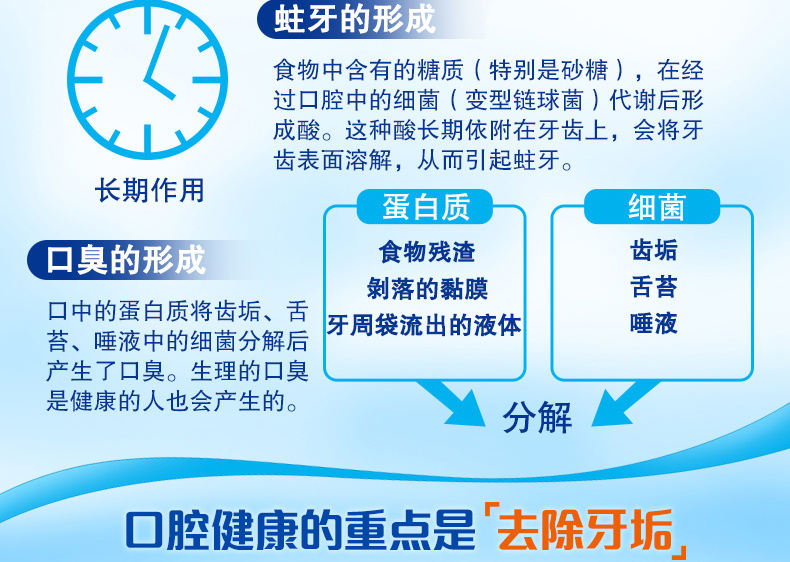 蛀牙的形成

食物中含有的糖质（特别是砂糖），在经过口腔中的细菌（变型链球菌）代谢后形成酸。这种酸长期依附在牙齿上，会将牙齿表面溶解，从而引起蛀牙。

长期作用

口臭的形成

口中的蛋白质将齿垢、舌苔、唾液中的细菌分解后产生了口臭。生理的口臭是健康的人也会产生的。

蛋白质

食物残渣
剥落的黏膜
牙周袋流出的液体

细菌

齿垢
舌苔
唾液

分解

口腔健康的重点是「去除牙垢」